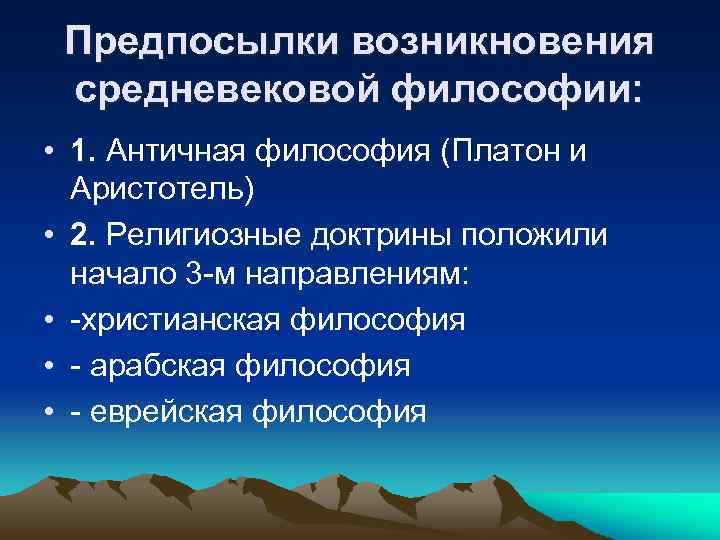 Предпосылки возникновения средневековой философии:

• 1. Античная философия (Платон и Аристотель)
• 2. Религиозные доктрины положили начало 3-м направлениям:
• -христианская философия
• - арабская философия
• - еврейская философия